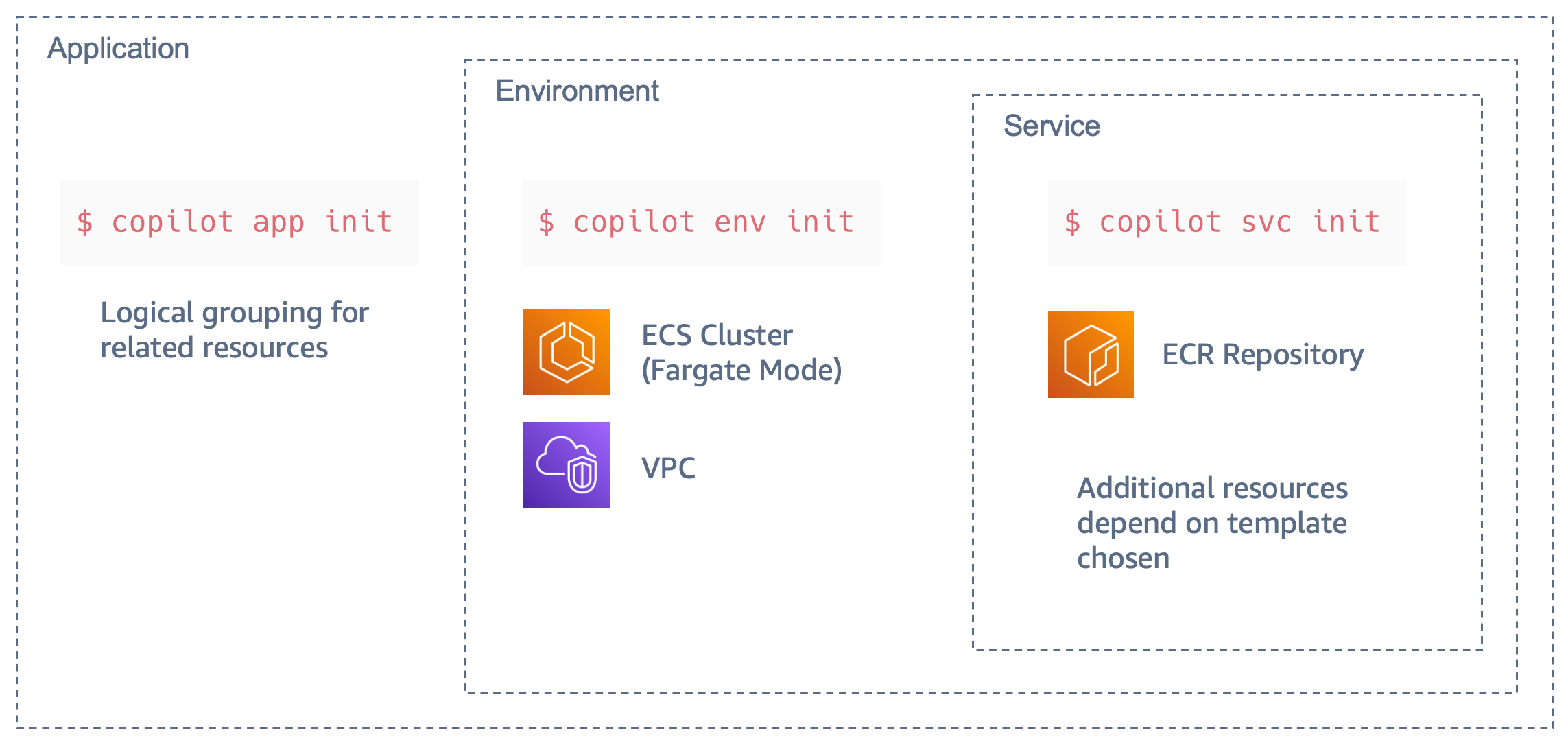 Application

$ copilot app init

Logical grouping for related resources

Environment

$ copilot env init

ECS Cluster (Fargate Mode)

VPC

Service

$ copilot svc init

ECR Repository

Additional resources depend on template chosen